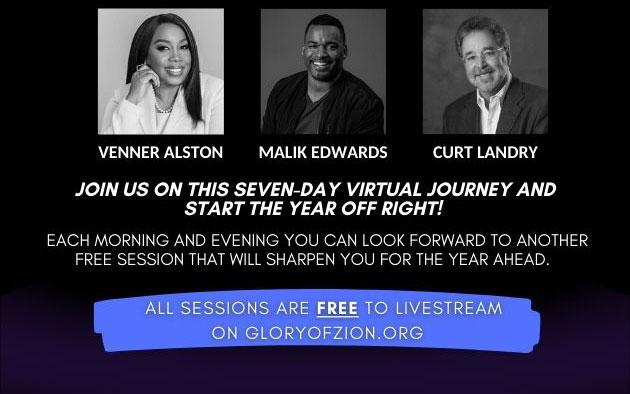 VENNER ALSTON

MALIK EDWARDS

CURT LANDRY

JOIN US ON THIS SEVEN-DAY VIRTUAL JOURNEY AND START THE YEAR OFF RIGHT!

EACH MORNING AND EVENING YOU CAN LOOK FORWARD TO ANOTHER FREE SESSION THAT WILL SHARPEN YOU FOR THE YEAR AHEAD.

ALL SESSIONS ARE FREE TO LIVESTREAM ON GLORYOFZION.ORG